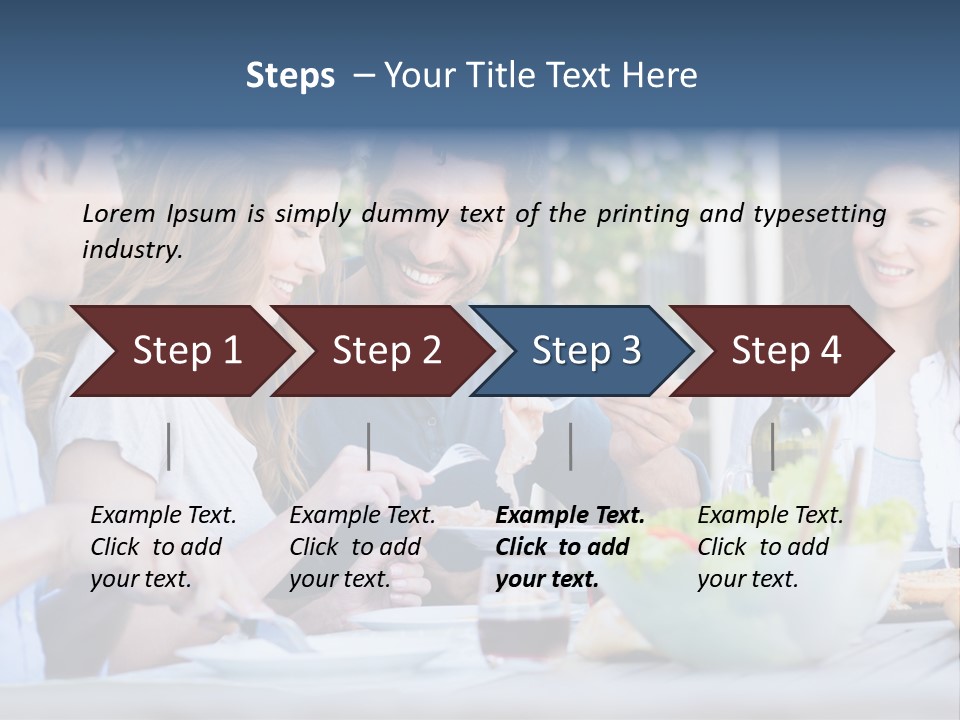 Steps – Your Title Text Here

Lorem Ipsum is simply dummy text of the printing and typesetting industry.

Step 1

Step 2

Step 3

Step 4

Example Text. Click to add your text.

Example Text. Click to add your text.

Example Text. Click to add your text.

Example Text. Click to add your text.